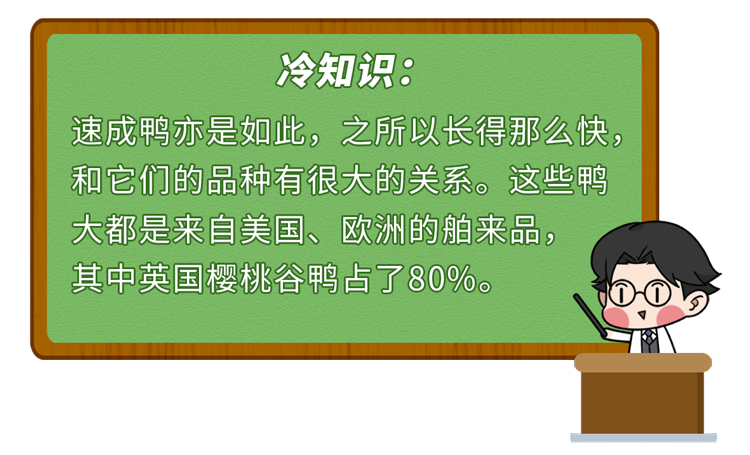 冷知识：

速成鸭亦是如此，之所以长得那么快，和它们的品种有很大的关系。这些鸭大都是来自美国、欧洲的舶来品，其中英国樱桃谷鸭占了80%。